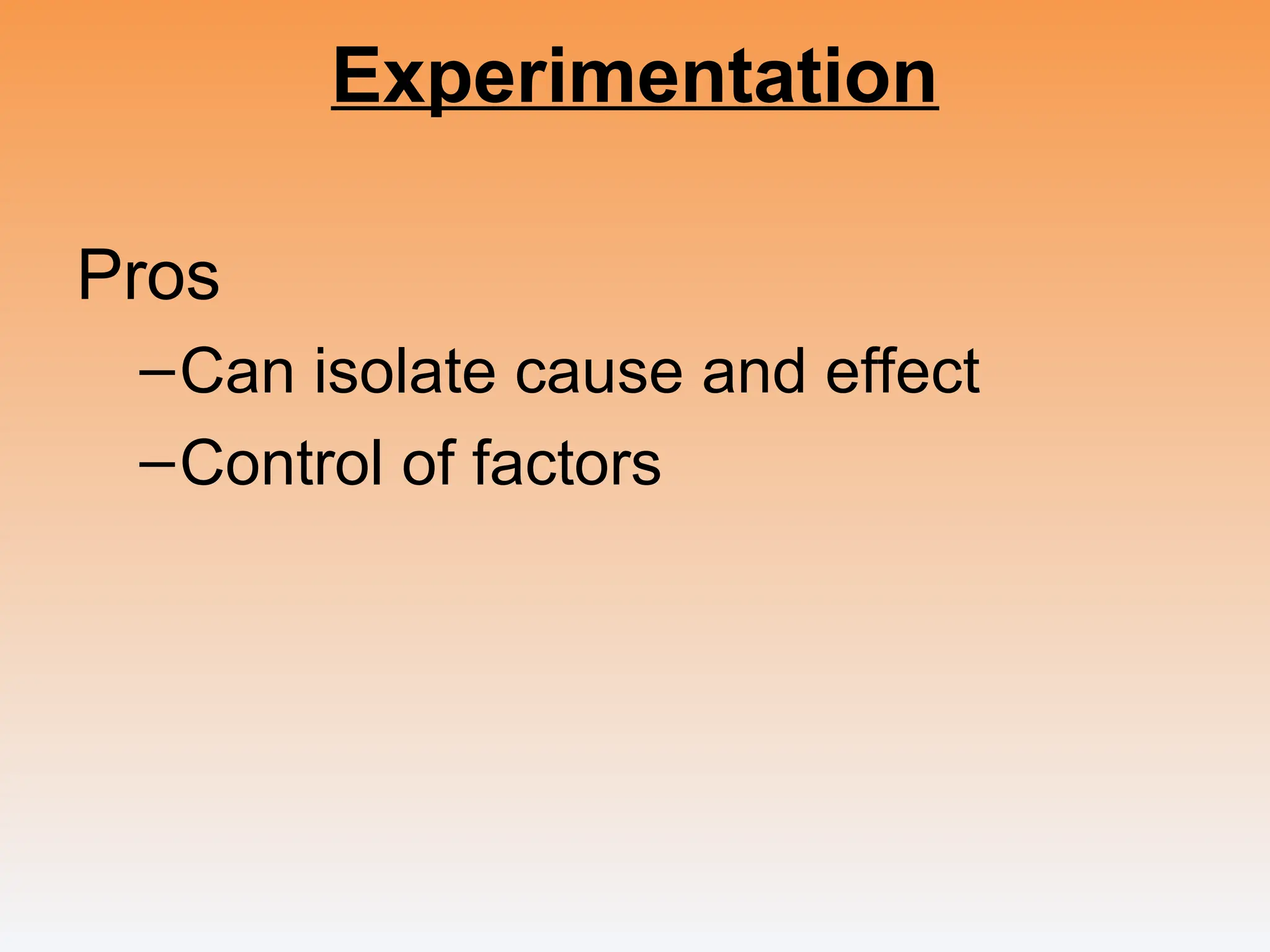 Experimentation

Pros

–Can isolate cause and effect

–Control of factors